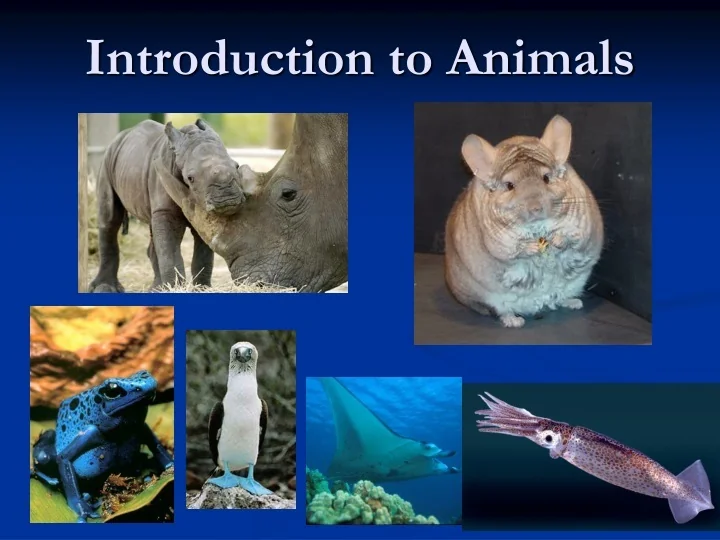 Introduction to Animals